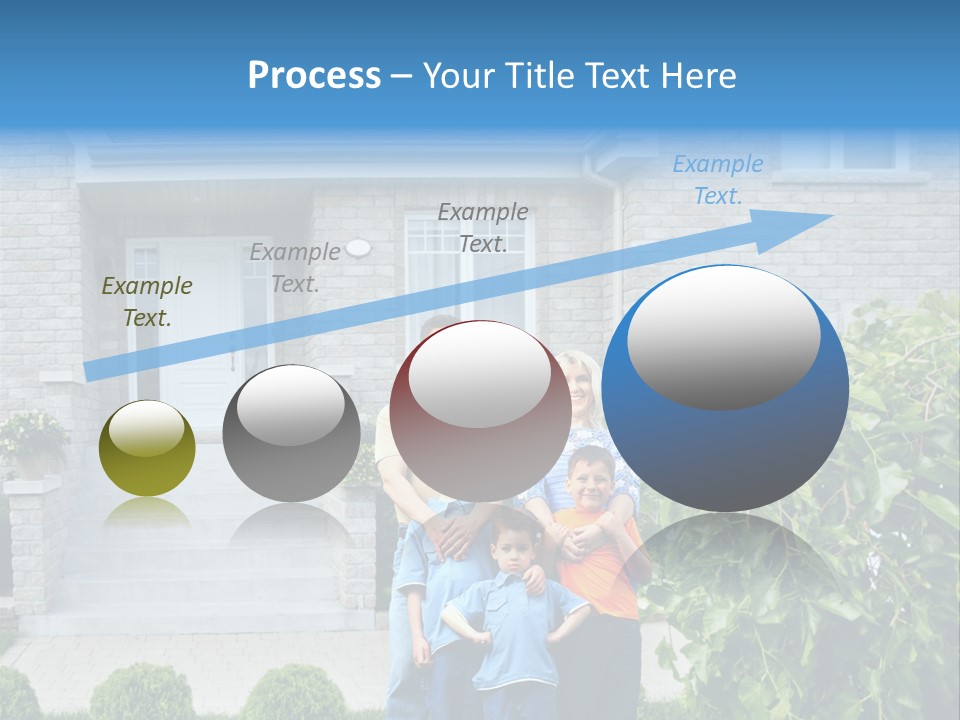 Process – Your Title Text Here

Example Text.

Example Text.

Example Text.

Example Text.